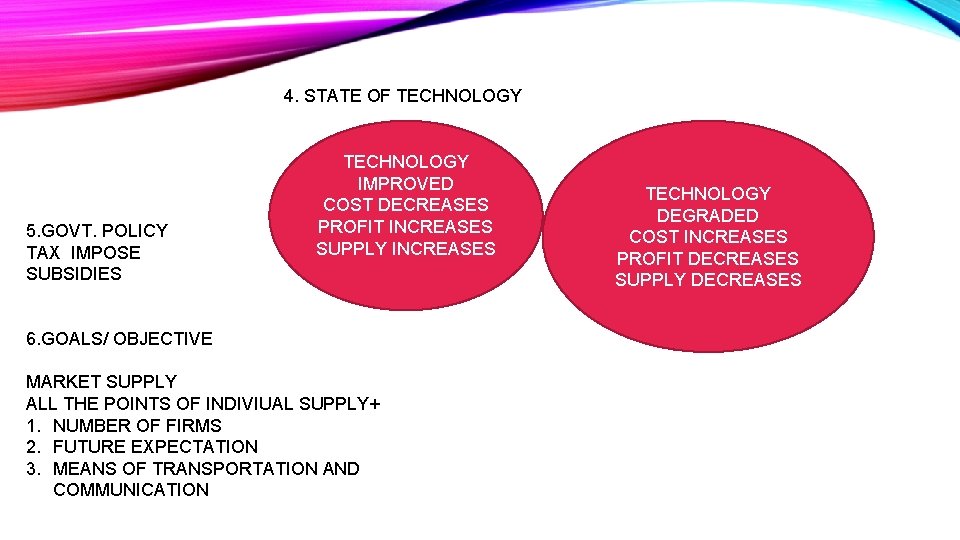 4. STATE OF TECHNOLOGY

TECHNOLOGY
IMPROVED
COST DECREASES
PROFIT INCREASES
SUPPLY INCREASES

TECHNOLOGY
DEGRADED
COST INCREASES
PROFIT DECREASES
SUPPLY DECREASES

5.GOVT. POLICY
TAX IMPOSE
SUBSIDIES

6.GOALS/ OBJECTIVE

MARKET SUPPLY
ALL THE POINTS OF INDIVIUAL SUPPLY+
1. NUMBER OF FIRMS
2. FUTURE EXPECTATION
3. MEANS OF TRANSPORTATION AND COMMUNICATION